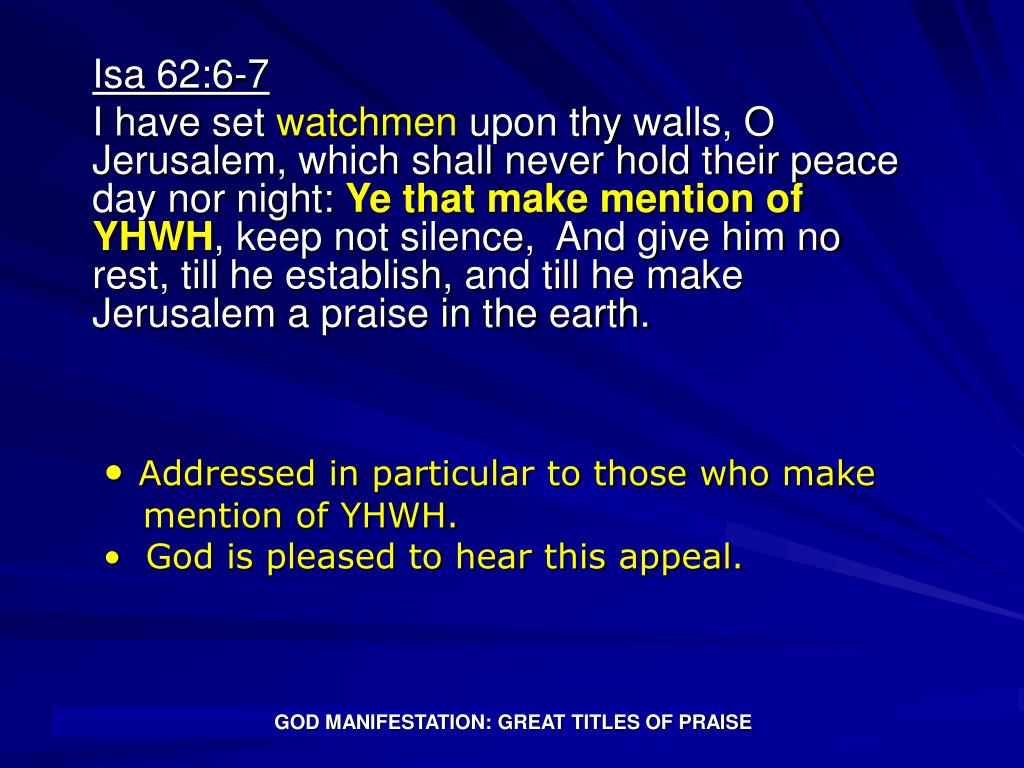 Isa 62:6-7

I have set watchmen upon thy walls, O Jerusalem, which shall never hold their peace day nor night: Ye that make mention of YHWH, keep not silence,  And give him no rest, till he establish, and till he make Jerusalem a praise in the earth.

• Addressed in particular to those who make mention of YHWH.
• God is pleased to hear this appeal.

GOD MANIFESTATION: GREAT TITLES OF PRAISE